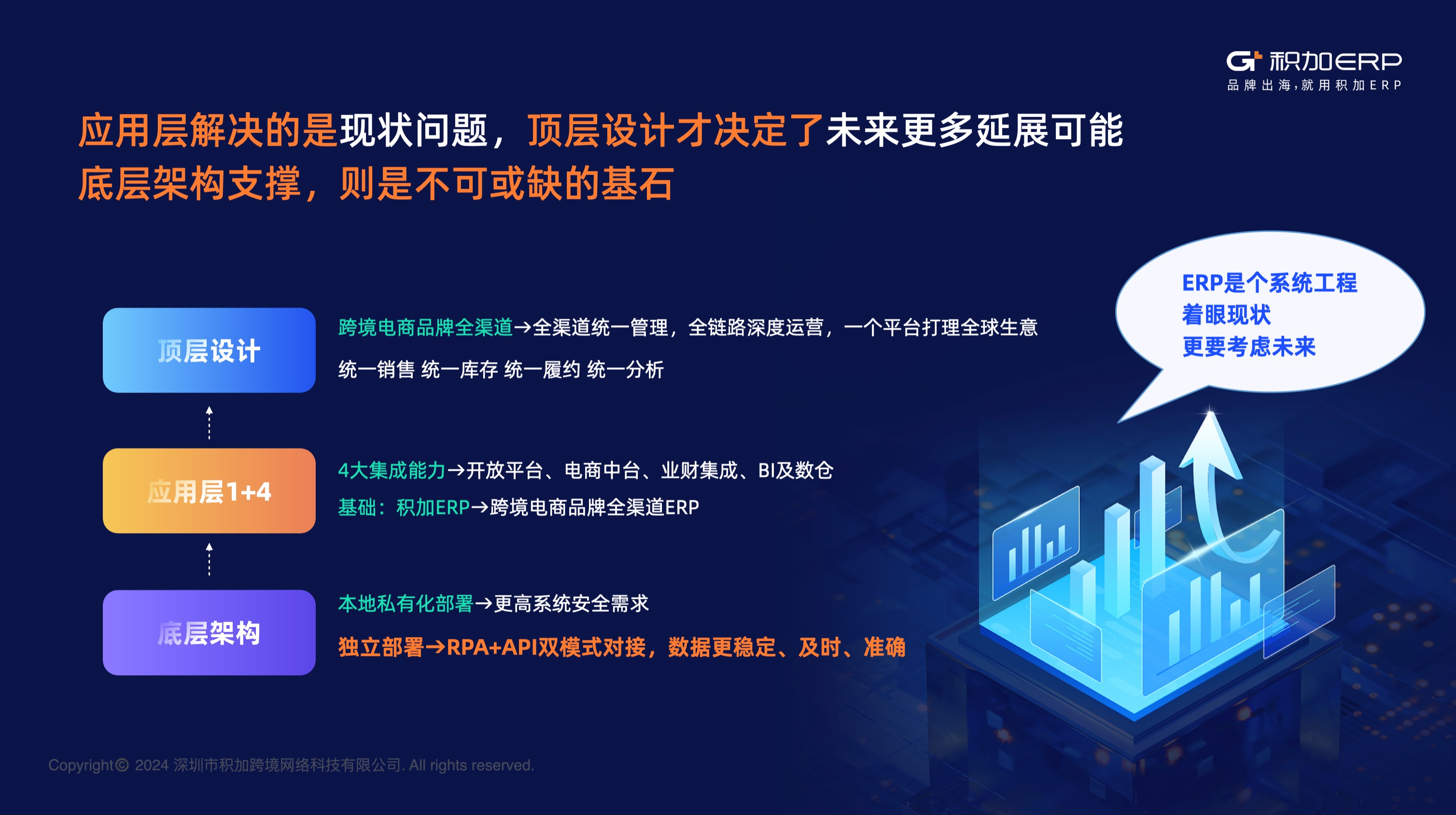 积加ERP
品牌出海，就用积加ERP

应用层解决的是现状问题，顶层设计才决定了未来更多延展可能
底层架构支撑，则是不可或缺的基石

ERP是个系统工程
着眼现状
更要考虑未来

顶层设计

跨境电商品牌全渠道→全渠道统一管理，全链路深度运营，一个平台打理全球生意

统一销售 统一库存 统一履约 统一分析

应用层1+4

4大集成能力→开放平台、电商中台、业财集成、BI及数仓

基础：积加ERP→跨境电商品牌全渠道ERP

底层架构

本地私有化部署→更高系统安全需求

独立部署→RPA+API双模式对接，数据更稳定、及时、准确

Copyright© 2024 深圳市积加跨境网络科技有限公司. All rights reserved.